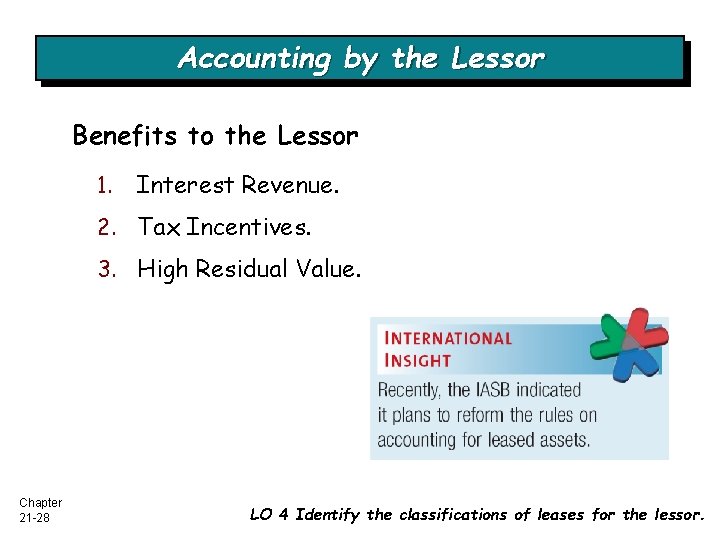 Accounting by the Lessor

Benefits to the Lessor

1. Interest Revenue.
2. Tax Incentives.
3. High Residual Value.

INTERNATIONAL INSIGHT

Recently, the IASB indicated it plans to reform the rules on accounting for leased assets.

Chapter 21-28

LO 4 Identify the classifications of leases for the lessor.